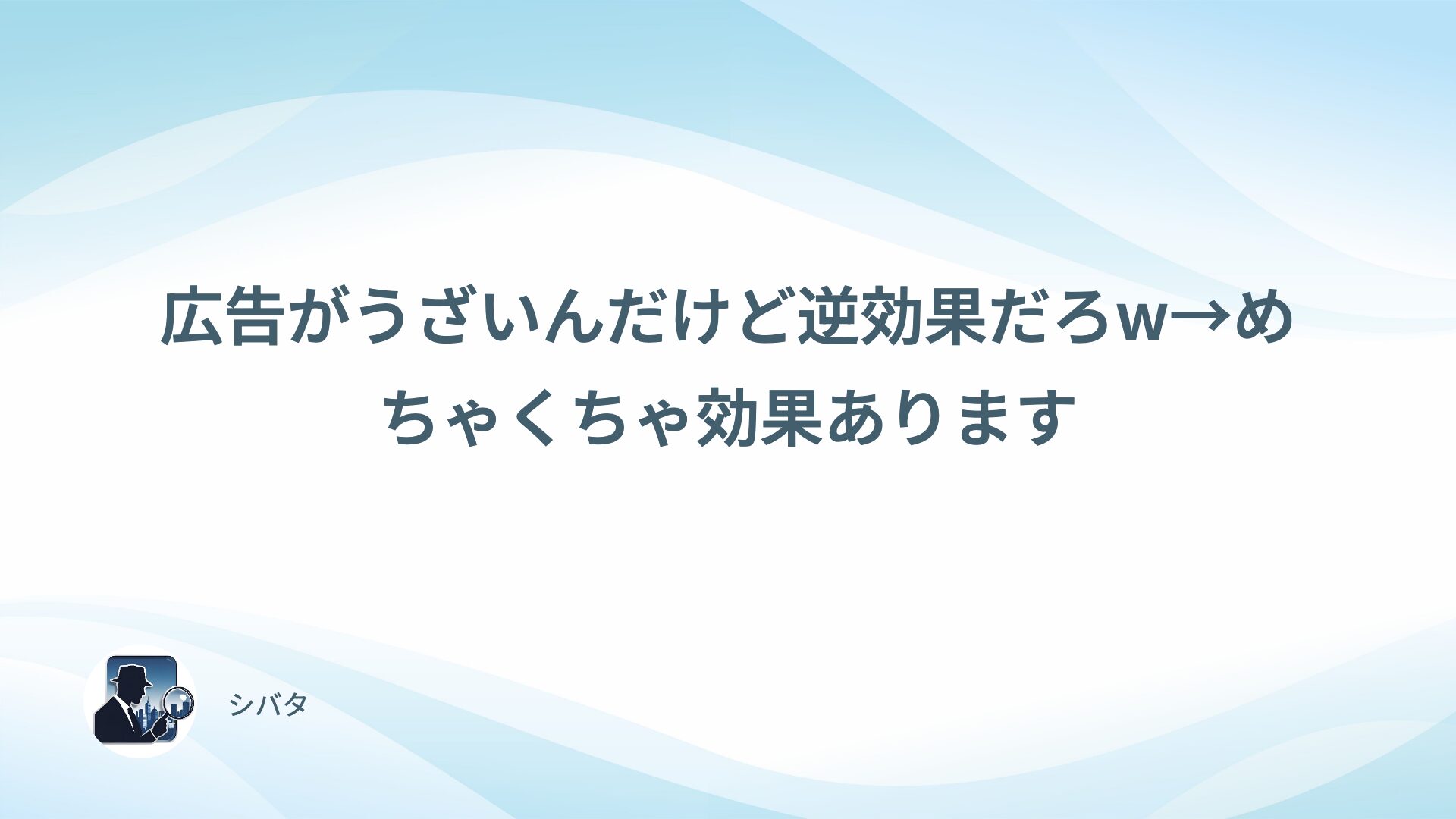 広告がうざいんだけど逆効果だろw→めちゃくちゃ効果あります

シバタ